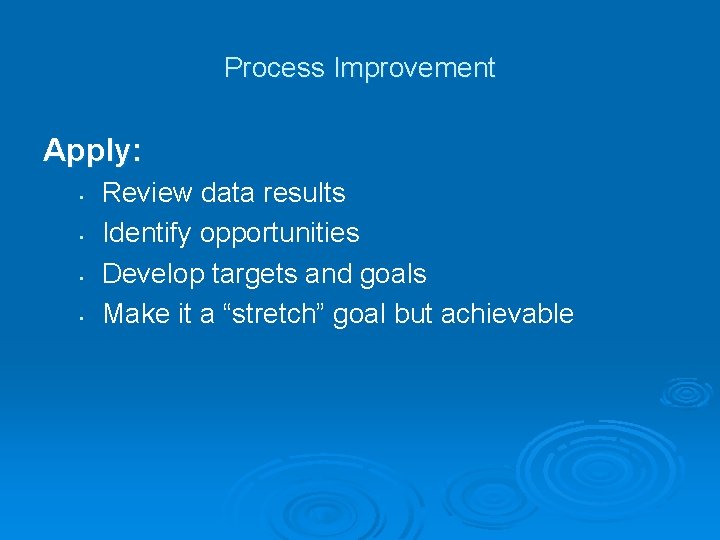 Process Improvement

Apply:

- Review data results
- Identify opportunities
- Develop targets and goals
- Make it a “stretch” goal but achievable